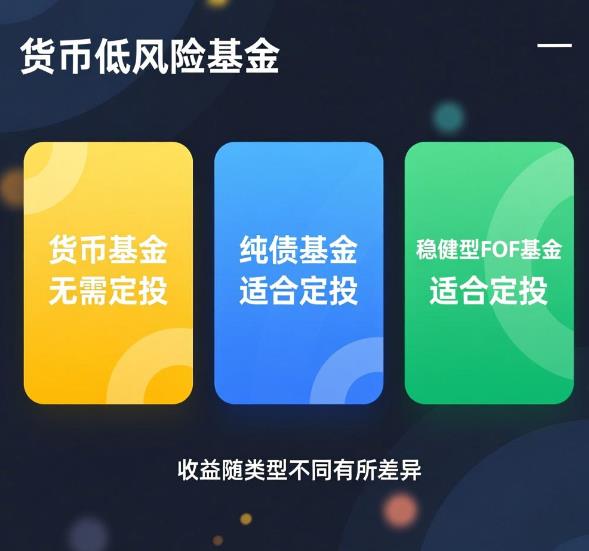 货币低风险基金

货币基金
无需定投

纯债基金
适合定投

稳健型FOF基金
适合定投

收益随类型不同有所差异